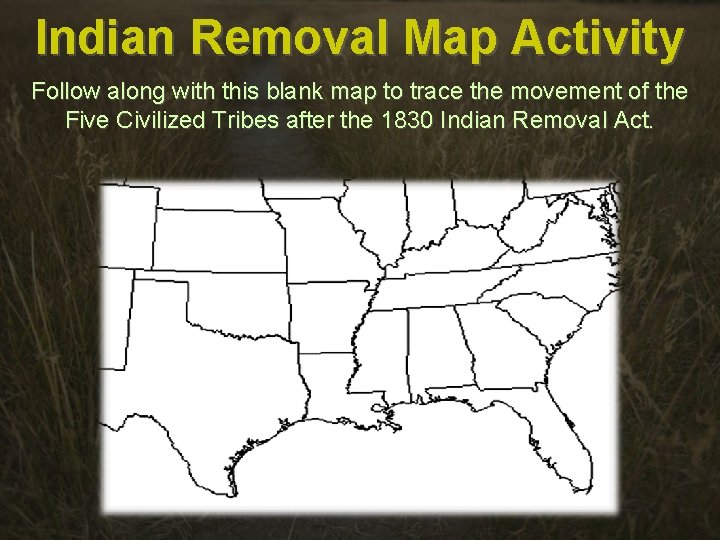 Indian Removal Map Activity

Follow along with this blank map to trace the movement of the Five Civilized Tribes after the 1830 Indian Removal Act.